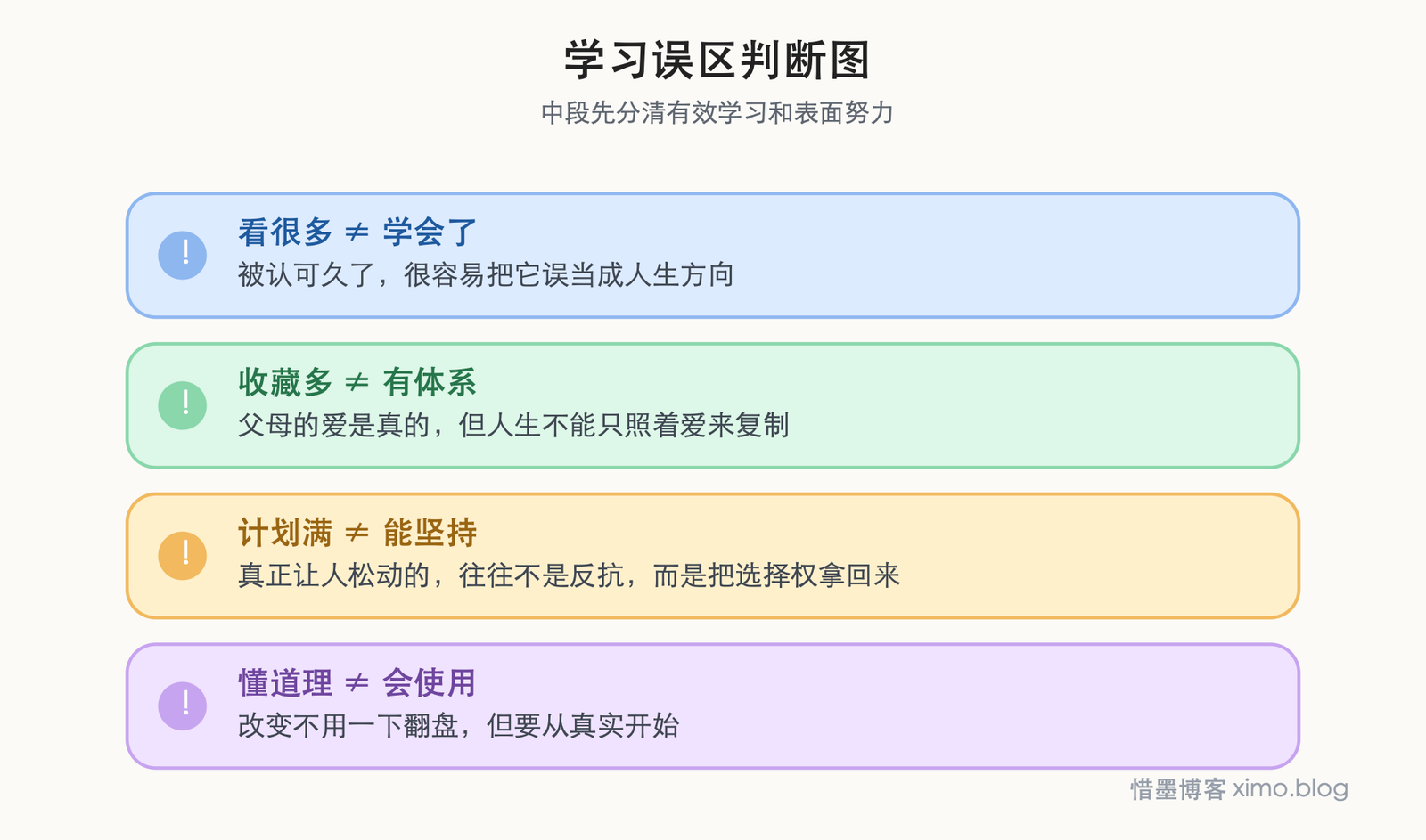 学习误区判断图
中段先分清有效学习和表面努力

!
看很多 ≠ 学会了
被认可久了，很容易把它误当成人生方向

!
收藏多 ≠ 有体系
父母的爱是真的，但人生不能只照着爱来复制

!
计划满 ≠ 能坚持
真正让人松动的，往往不是反抗，而是把选择权拿回来

!
懂道理 ≠ 会使用
改变不用一下翻盘，但要从真实开始

惜墨博客 ximo.blog